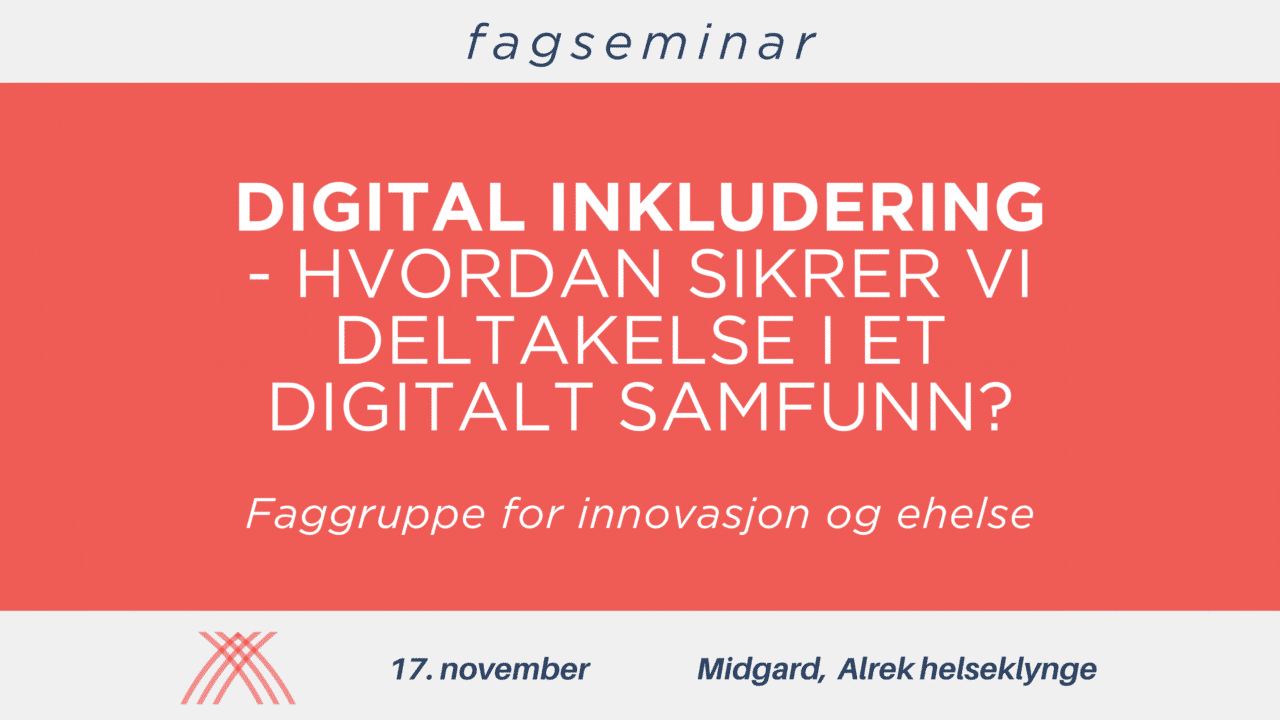 fagseminar

DIGITAL INKLUDERING
- HVORDAN SIKRER VI DELTAKELSE I ET DIGITALT SAMFUNN?

Faggruppe for innovasjon og ehelse

17. november

Midgard, Alrek helseklynge